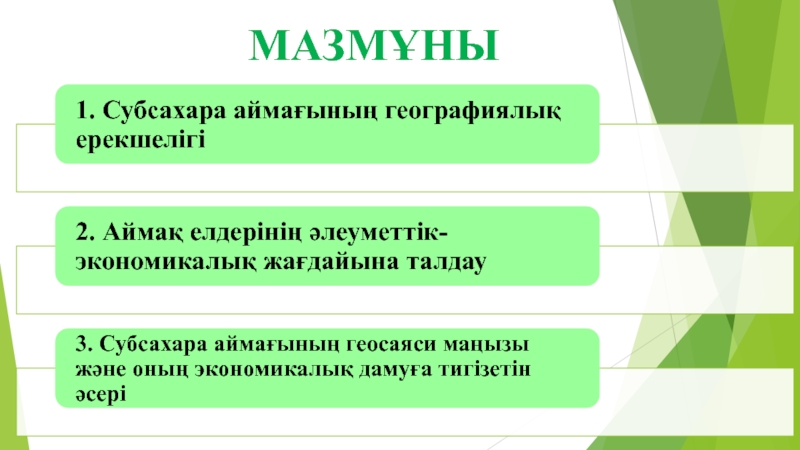 МАЗМҰНЫ

1. Субсахара аймағының географиялық ерекшелігі

2. Аймақ елдерінің әлеуметтік-экономикалық жағдайына талдау

3. Субсахара аймағының геосаяси маңызы және оның экономикалық дамуға тигізетін әсері